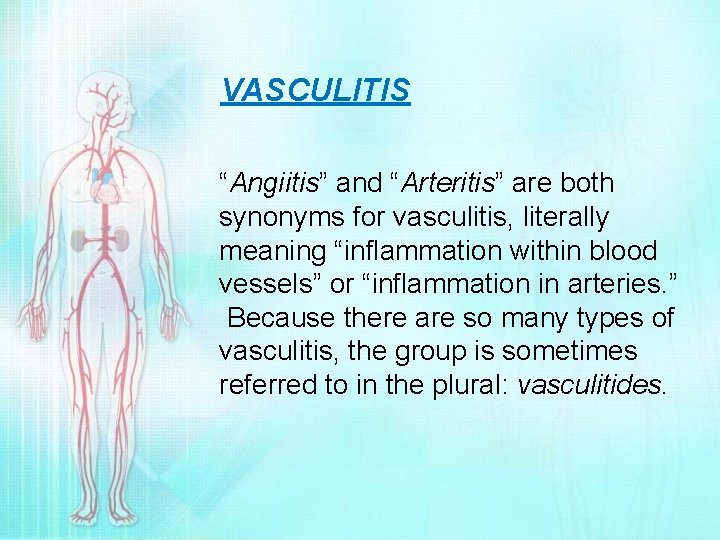 VASCULITIS

“Angiitis” and “Arteritis” are both synonyms for vasculitis, literally meaning “inflammation within blood vessels” or “inflammation in arteries.” Because there are so many types of vasculitis, the group is sometimes referred to in the plural: vasculitides.